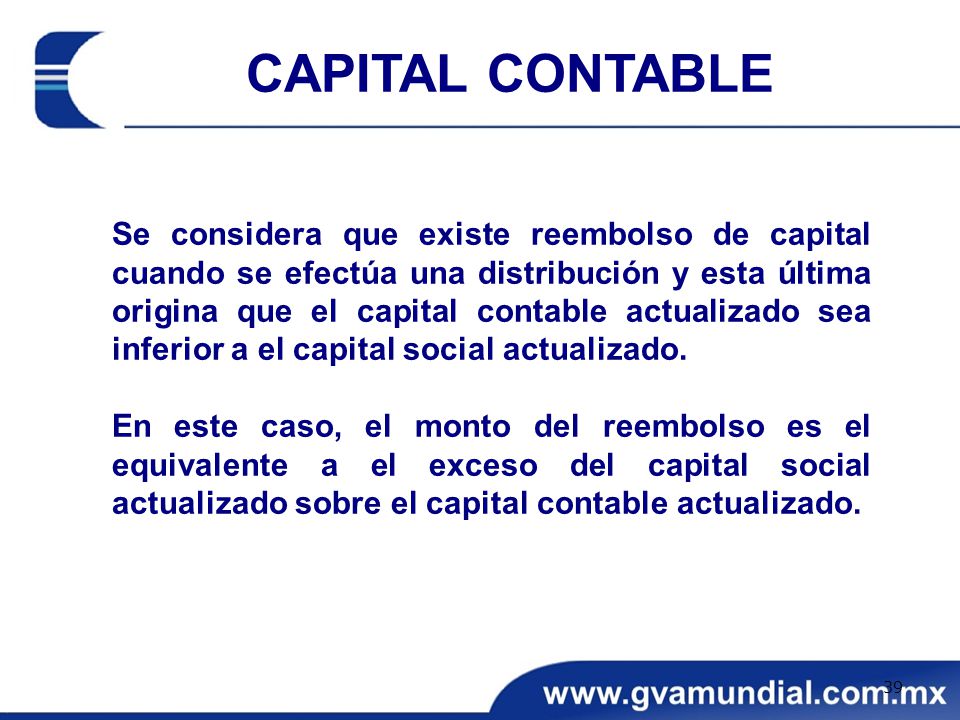 CAPITAL CONTABLE

Se considera que existe reembolso de capital cuando se efectúa una distribución y esta última origina que el capital contable actualizado sea inferior a el capital social actualizado.

En este caso, el monto del reembolso es el equivalente a el exceso del capital social actualizado sobre el capital contable actualizado.

39

www.gvamundial.com.mx